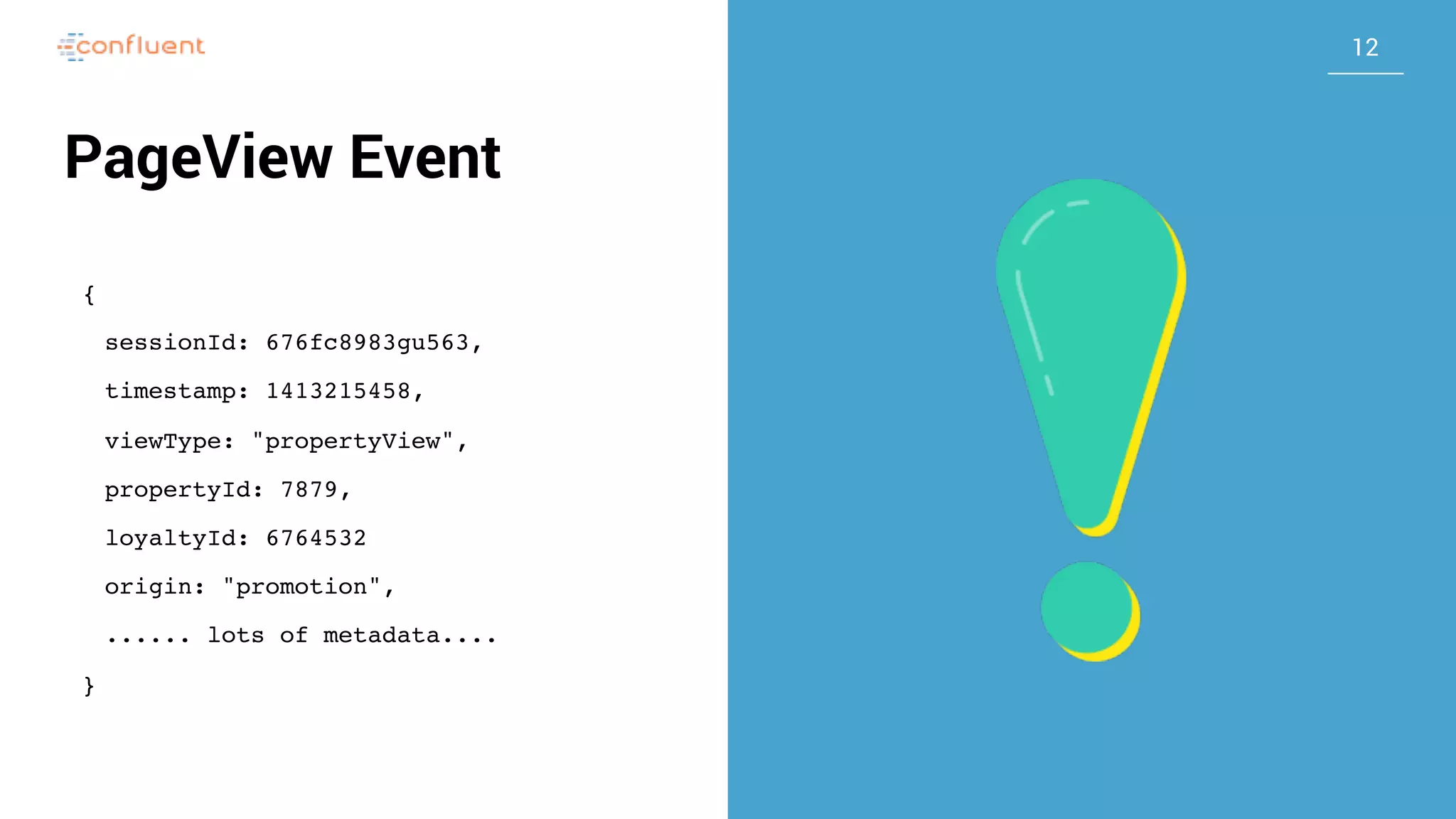 confluent

12

PageView Event

{
sessionId: 676fc8983gu563,
timestamp: 1413215458,
viewType: "propertyView",
propertyId: 7879,
loyaltyId: 6764532
origin: "promotion",
...... lots of metadata....
}